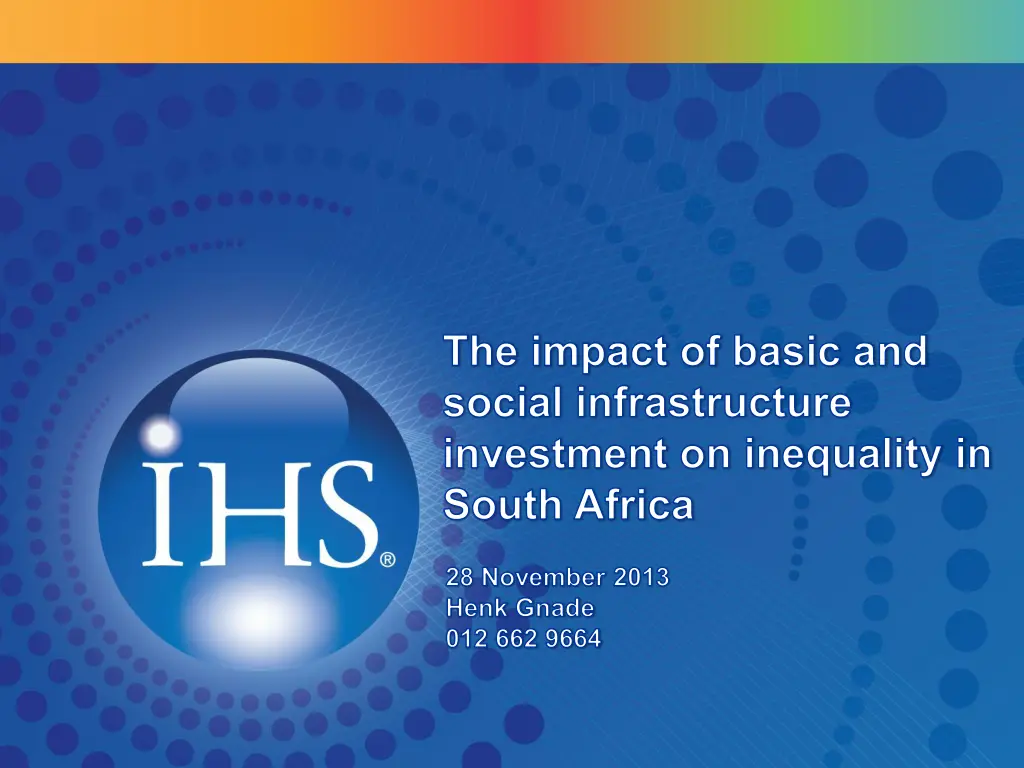 IHS®

The impact of basic and social infrastructure investment on inequality in South Africa

28 November 2013
Henk Gnade
012 662 9664